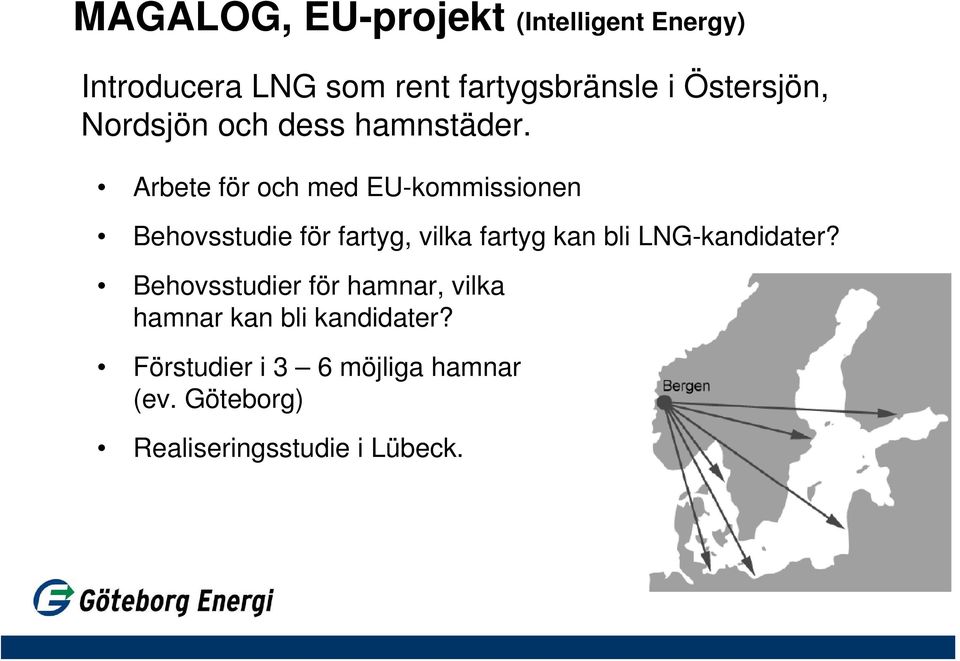 MAGALOG, EU-projekt (Intelligent Energy)

Introducera LNG som rent fartygsbränsle i Östersjön, Nordsjön och dess hamnstäder.

• Arbete för och med EU-kommissionen

• Behovsstudie för fartyg, vilka fartyg kan bli LNG-kandidater?

• Behovsstudier för hamnar, vilka hamnar kan bli kandidater?

• Förstudier i 3 – 6 möjliga hamnar (ev. Göteborg)

• Realiseringsstudie i Lübeck.

Bergen

Göteborg Energi